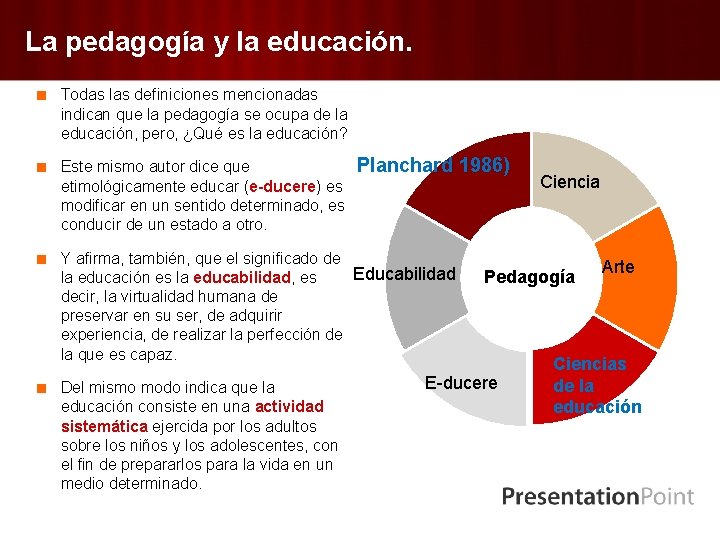 La pedagogía y la educación.

Todas las definiciones mencionadas indican que la pedagogía se ocupa de la educación, pero, ¿Qué es la educación?

Este mismo autor dice que etimológicamente educar (e-ducere) es modificar en un sentido determinado, es conducir de un estado a otro.

Y afirma, también, que el significado de la educación es la educabilidad, es decir, la virtualidad humana de preservar en su ser, de adquirir experiencia, de realizar la perfección de la que es capaz.

Del mismo modo indica que la educación consiste en una actividad sistemática ejercida por los adultos sobre los niños y los adolescentes, con el fin de prepararlos para la vida en un medio determinado.

Planchard 1986)

Ciencia

Arte

Ciencias de la educación

E-ducere

Educabilidad

Pedagogía

PresentationPoint